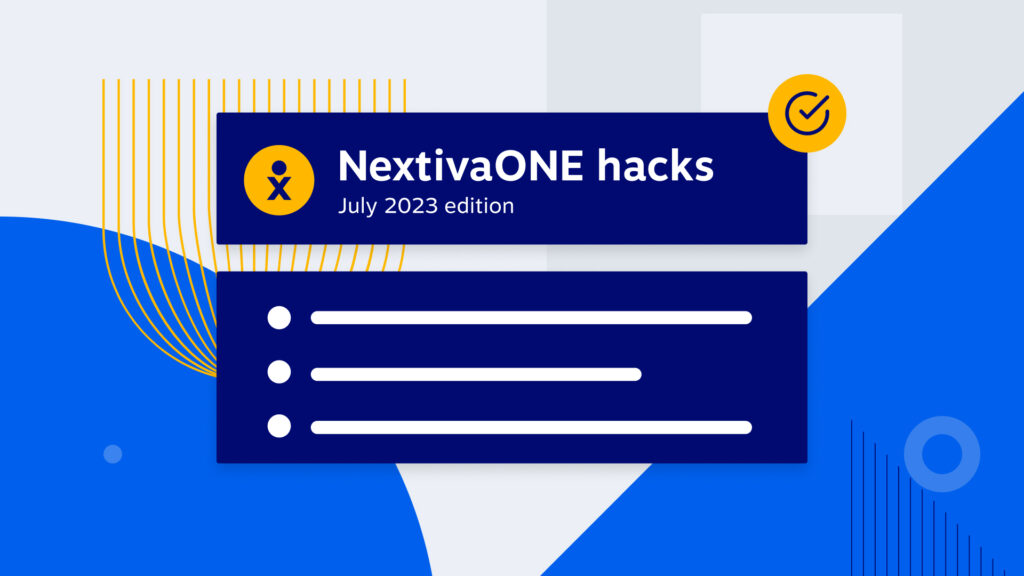 NextivaONE hacks
July 2023 edition